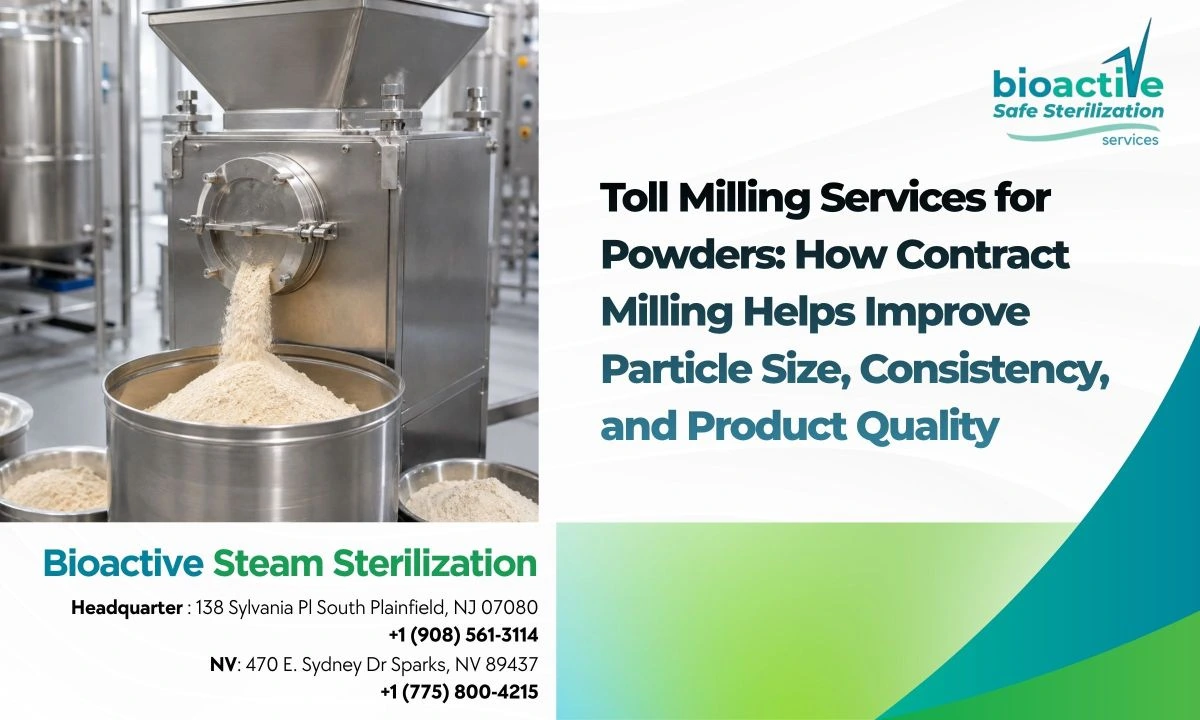 bioactive
Safe Sterilization
services

Toll Milling Services for Powders: How Contract Milling Helps Improve Particle Size, Consistency, and Product Quality

Bioactive Steam Sterilization

Headquarter : 138 Sylvania Pl South Plainfield, NJ 07080
+1 (908) 561-3114
NV: 470 E. Sydney Dr Sparks, NV 89437
+1 (775) 800-4215